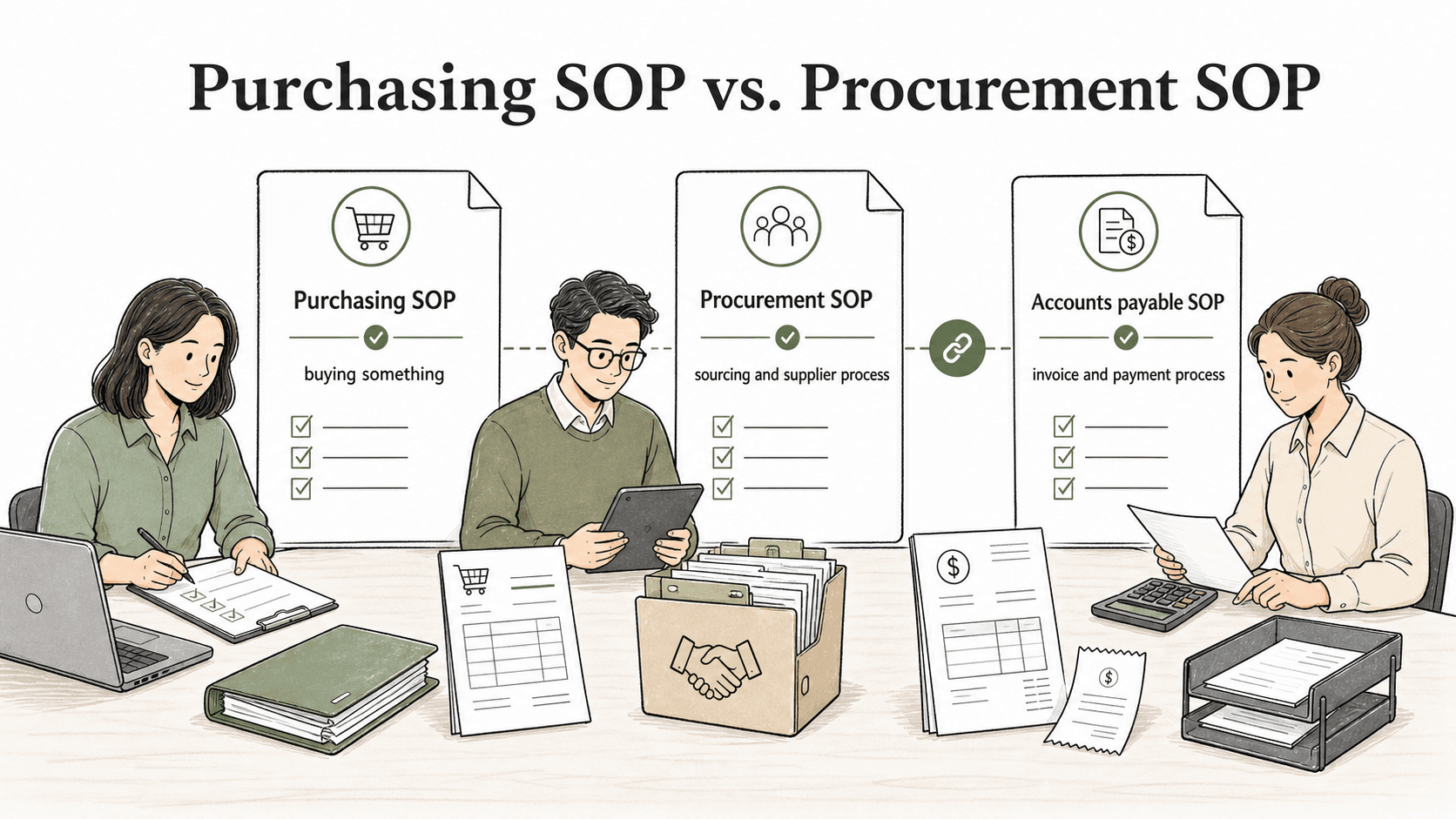 Purchasing SOP vs. Procurement SOP

Purchasing SOP

buying something

Procurement SOP

sourcing and supplier process

Accounts payable SOP

invoice and payment process

$

$